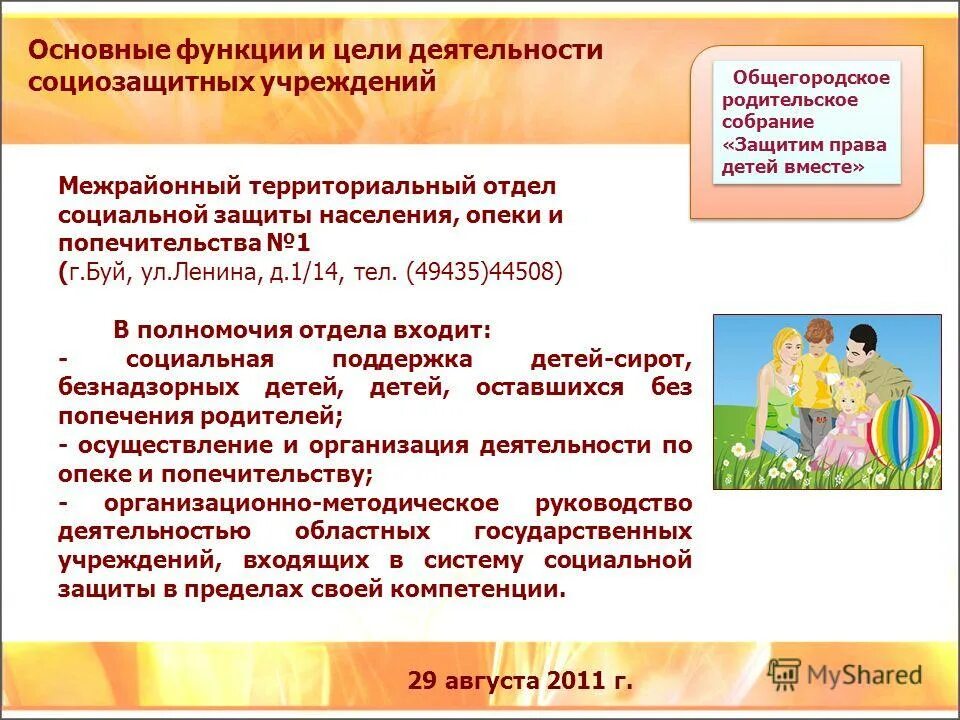 Основные функции и цели деятельности социозащитных учреждений

Общегородское родительское собрание «Защитим права детей вместе»

Межрайонный территориальный отдел социальной защиты населения, опеки и попечительства №1
(г.Буй, ул.Ленина, д.1/14, тел. (49435)44508)

В полномочия отдела входит:
- социальная поддержка детей-сирот, безнадзорных детей, детей, оставшихся без попечения родителей;
- осуществление и организация деятельности по опеке и попечительству;
- организационно-методическое руководство деятельностью областных государственных учреждений, входящих в систему социальной защиты в пределах своей компетенции.

29 августа 2011 г.

MyShared